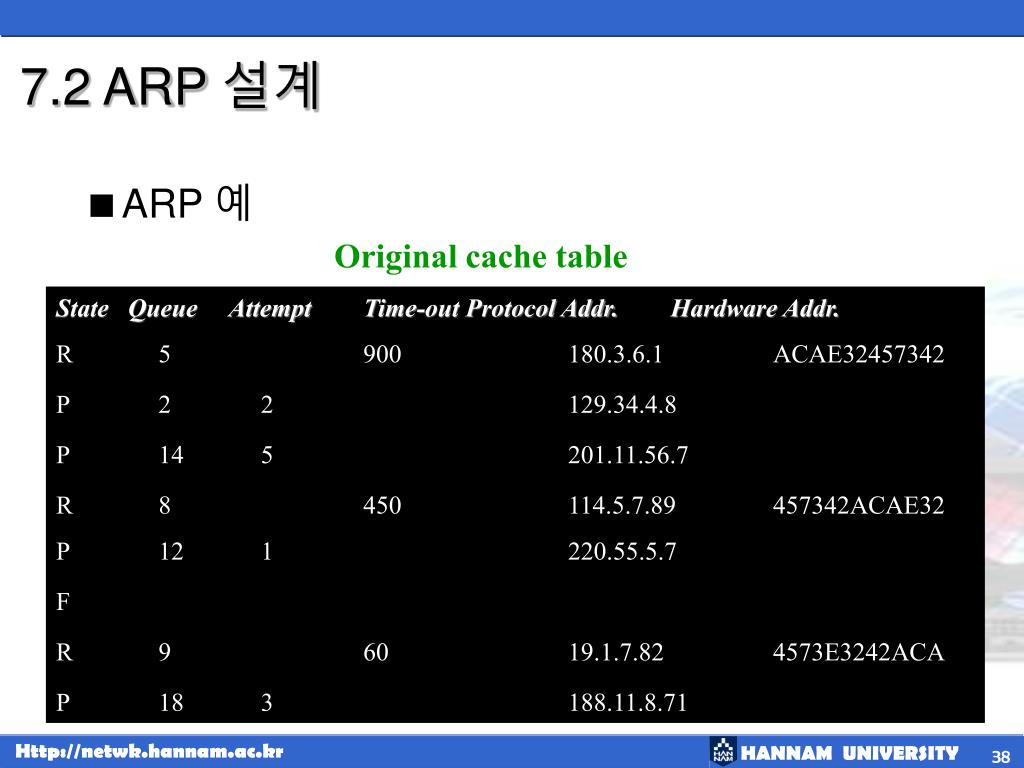 7.2 ARP 설계

■ ARP 예

Original cache table

| State | Queue | Attempt | Time-out | Protocol Addr. | Hardware Addr. |
|---|---|---|---|---|---|
| R | 5 | | 900 | 180.3.6.1 | ACAE32457342 |
| P | 2 | 2 | | 129.34.4.8 | |
| P | 14 | 5 | | 201.11.56.7 | |
| R | 8 | | 450 | 114.5.7.89 | 457342ACAE32 |
| P | 12 | 1 | | 220.55.5.7 | |
| F | | | | | |
| R | 9 | | 60 | 19.1.7.82 | 4573E3242ACA |
| P | 18 | 3 | | 188.11.8.71 | |

Http://netwk.hannam.ac.kr

HANNAM UNIVERSITY

38